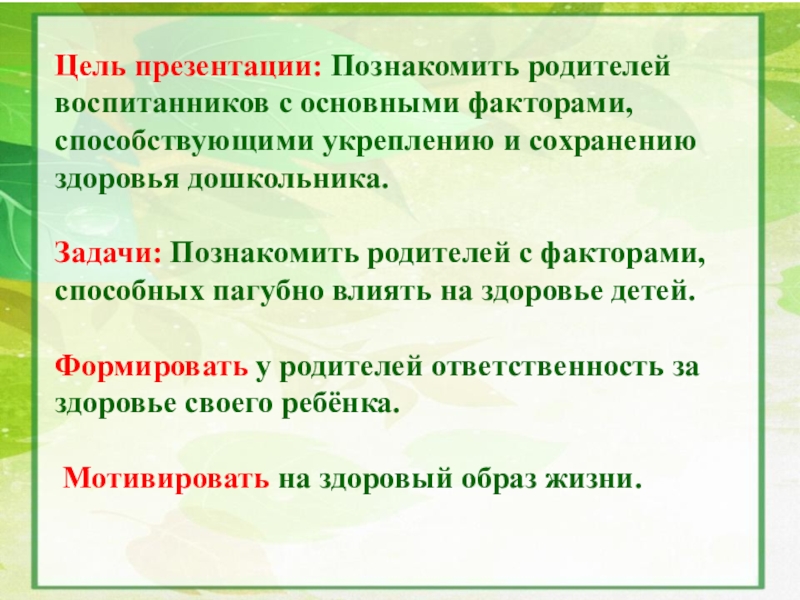 Цель презентации: Познакомить родителей воспитанников с основными факторами, способствующими укреплению и сохранению здоровья дошкольника.

Задачи: Познакомить родителей с факторами, способных пагубно влиять на здоровье детей.

Формировать у родителей ответственность за здоровье своего ребёнка.

Мотивировать на здоровый образ жизни.